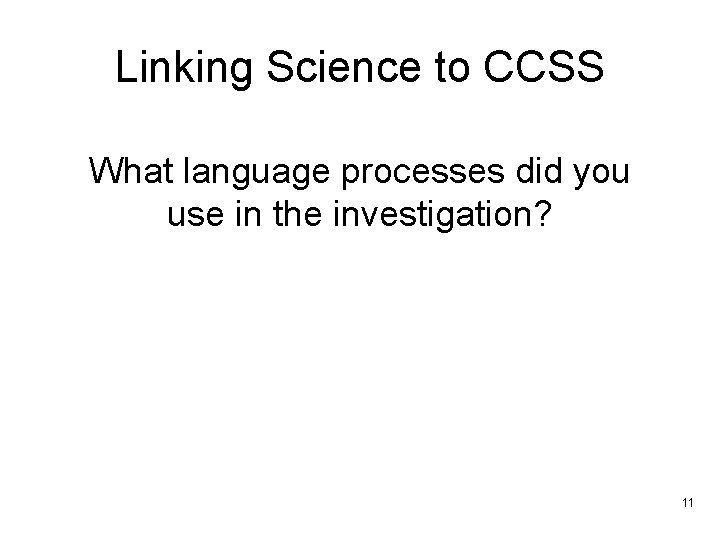 Linking Science to CCSS

What language processes did you use in the investigation?

11